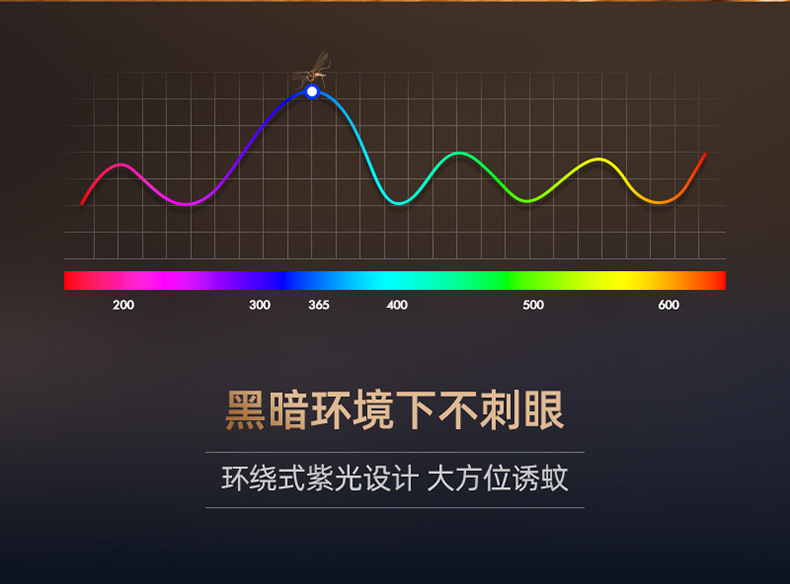 200 300 365 400 500 600

黑暗环境下不刺眼

环绕式紫光设计 大方位诱蚊